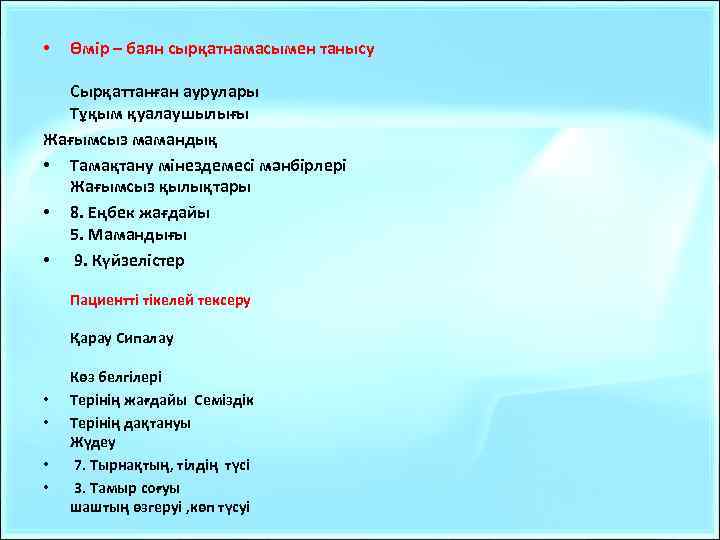 • Өмір – баян сырқатнамасымен танысу

Сырқаттанған аурулары
Тұқым қуалаушылығы
Жағымсыз мамандық
• Тамақтану мінездемесі мәнбірлері
Жағымсыз қылықтары
• 8. Еңбек жағдайы
5. Мамандығы
• 9. Күйзелістер

Пациентті тікелей тексеру

Қарау Сипалау

Көз белгілері
• Терінің жағдайы Семіздік
• Терінің дақтануы
Жүдеу
• 7. Тырнақтың, тілдің түсі
• 3. Тамыр соғуы
шаштың өзгеруі ,көп түсуі